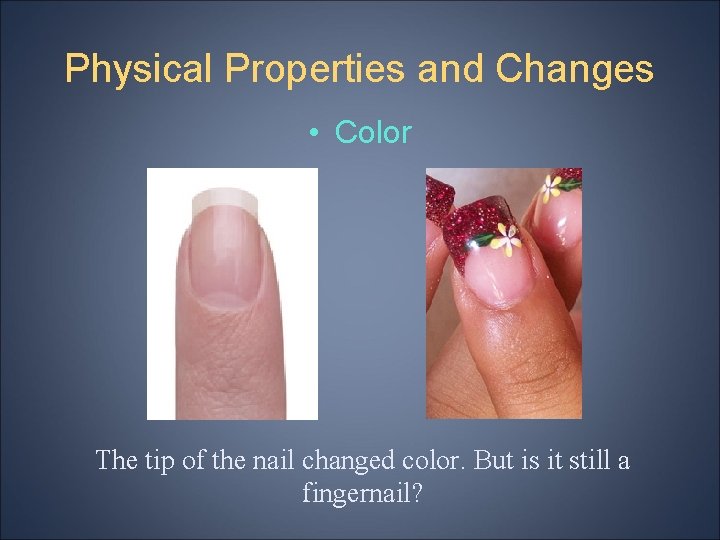 Physical Properties and Changes

• Color

The tip of the nail changed color. But is it still a fingernail?